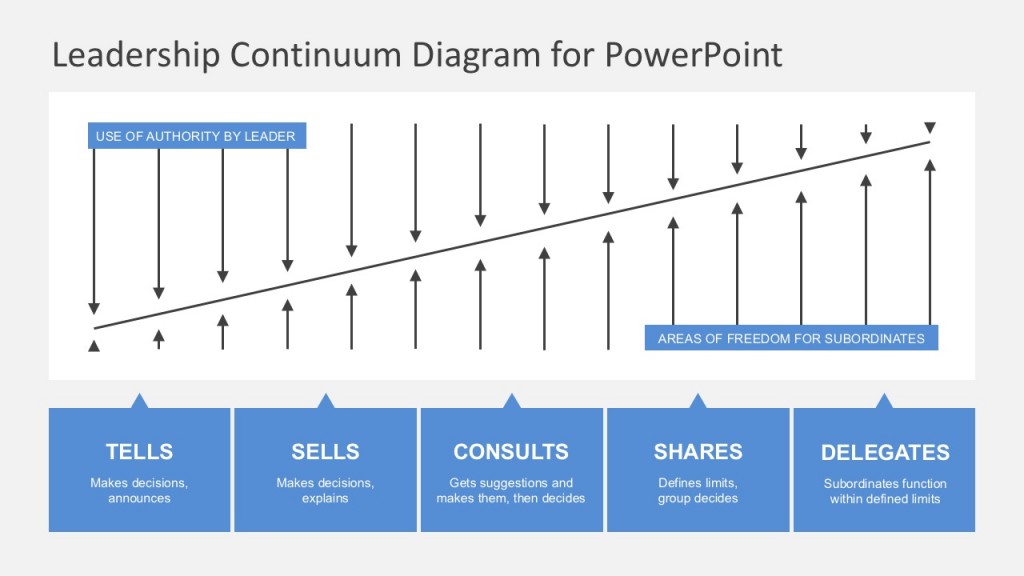 Leadership Continuum Diagram for PowerPoint

USE OF AUTHORITY BY LEADER

AREAS OF FREEDOM FOR SUBORDINATES

TELLS
Makes decisions, announces

SELLS
Makes decisions, explains

CONSULTS
Gets suggestions and makes them, then decides

SHARES
Defines limits, group decides

DELEGATES
Subordinates function within defined limits